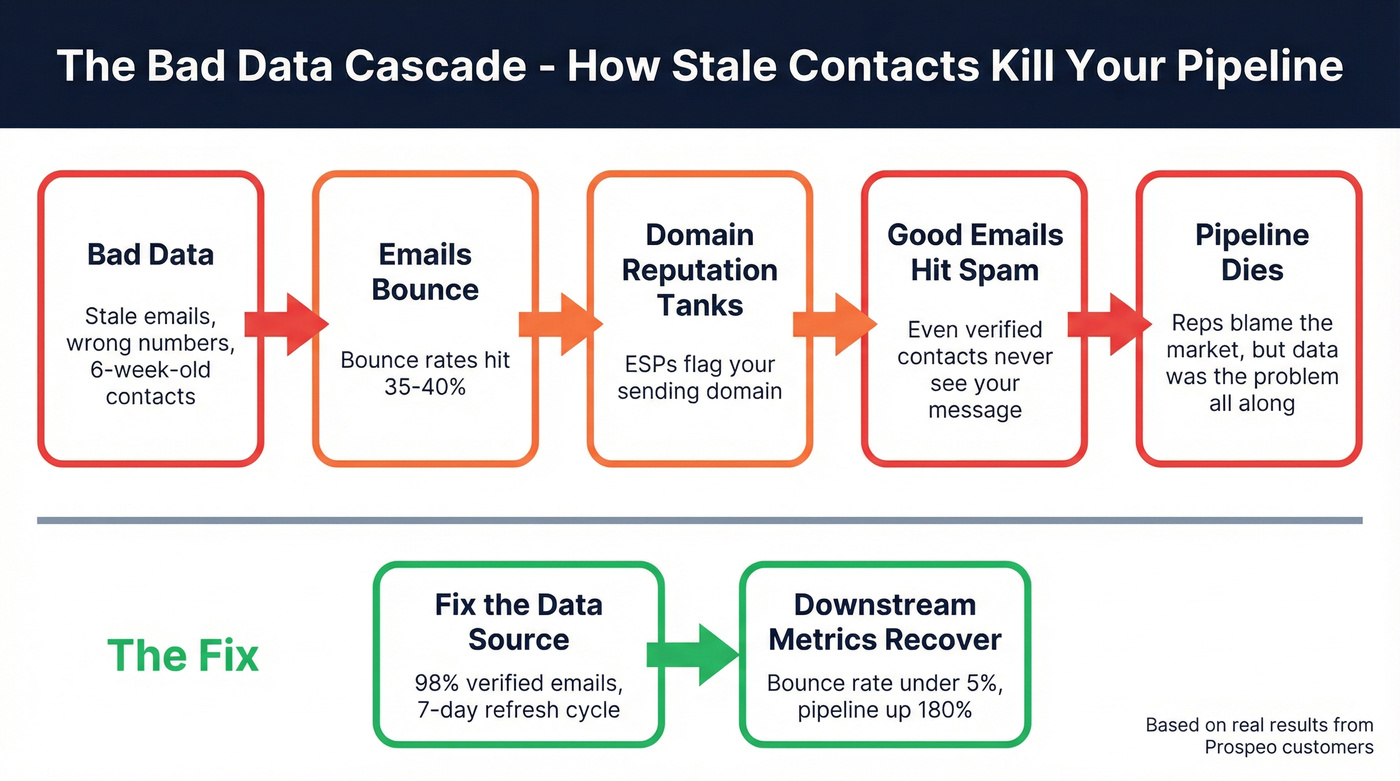 The Bad Data Cascade - How Stale Contacts Kill Your Pipeline

Bad Data

Stale emails, wrong numbers, 6-week-old contacts

Emails Bounce

Bounce rates hit 35-40%

Domain Reputation Tanks

ESPs flag your sending domain

Good Emails Hit Spam

Even verified contacts never see your message

Pipeline Dies

Reps blame the market, but data was the problem all along

The Fix

Fix the Data Source

98% verified emails, 7-day refresh cycle

Downstream Metrics Recover

Bounce rate under 5%, pipeline up 180%

Based on real results from Prospeo customers